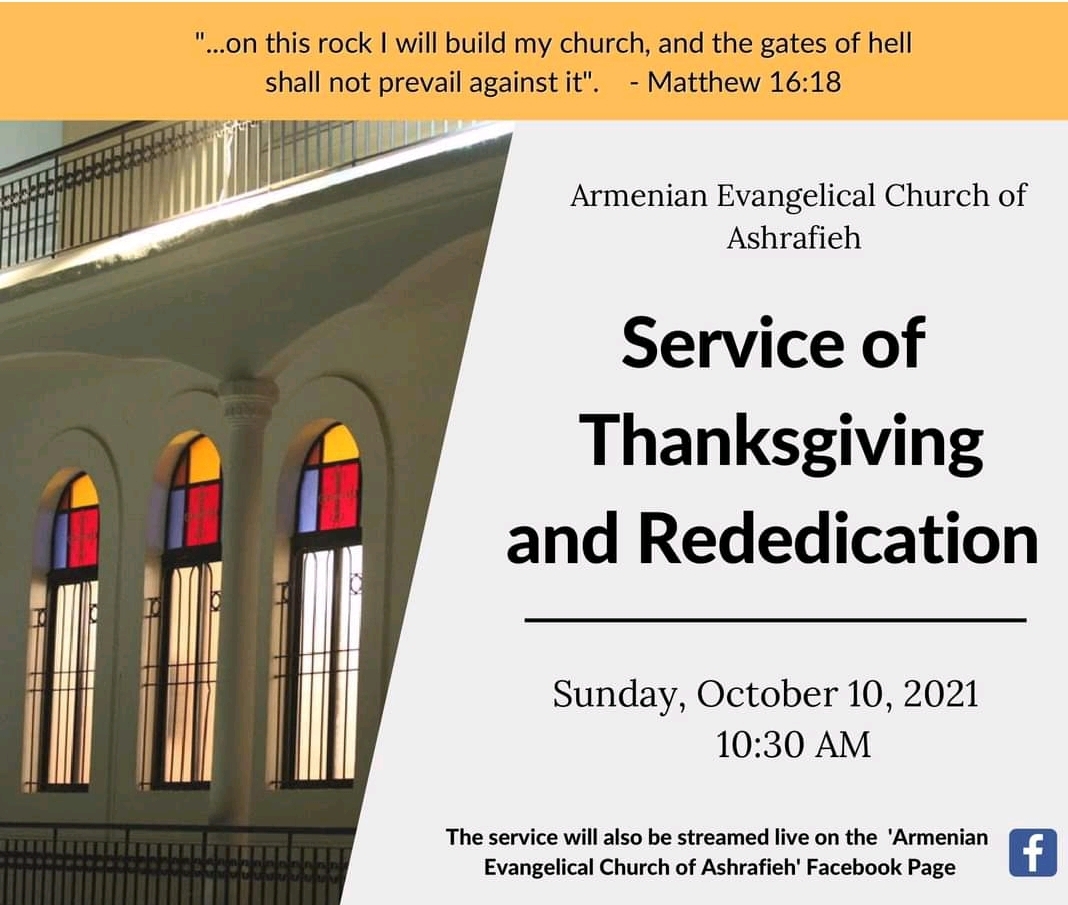 "...on this rock I will build my church, and the gates of hell shall not prevail against it". - Matthew 16:18

Armenian Evangelical Church of Ashrafieh

Service of Thanksgiving and Rededication

Sunday, October 10, 2021
10:30 AM

The service will also be streamed live on the 'Armenian Evangelical Church of Ashrafieh' Facebook Page

f